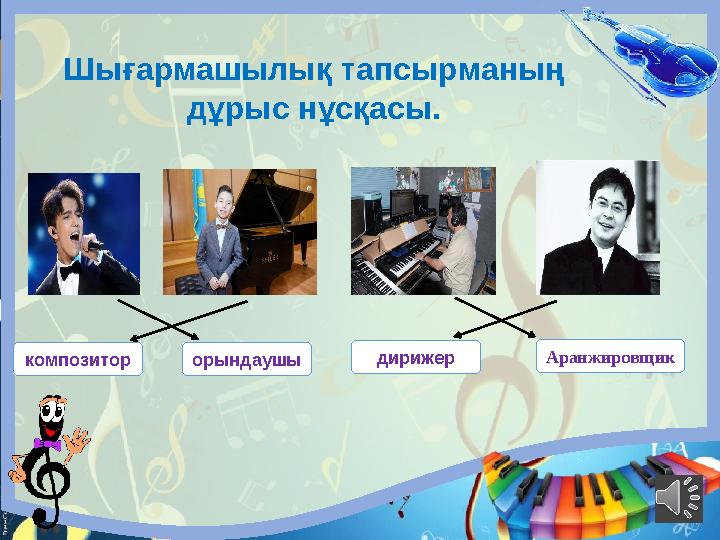 Шығармашылық тапсырманың дұрыс нұсқасы.

композитор

орындаушы

дирижер

Аранжировщик